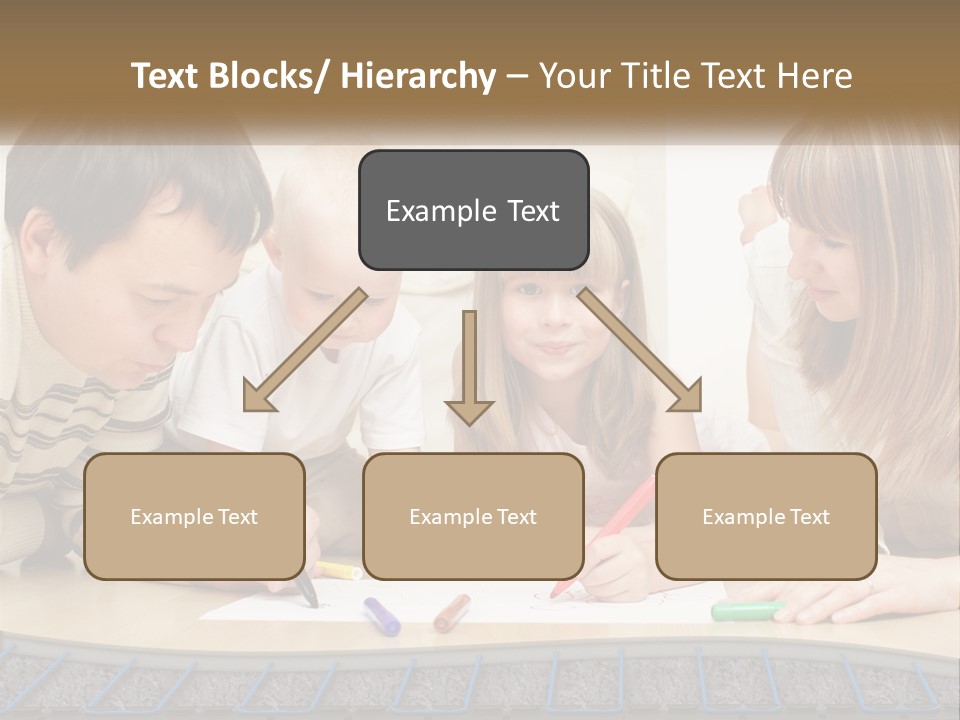 Text Blocks/ Hierarchy – Your Title Text Here

Example Text

Example Text

Example Text

Example Text